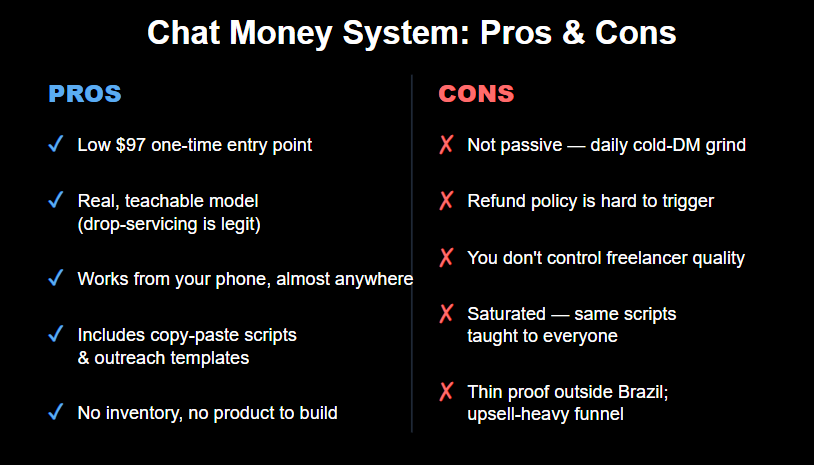 Chat Money System: Pros & Cons

PROS

✓ Low \$97 one-time entry point

✓ Real, teachable model (drop-servicing is legit)

✓ Works from your phone, almost anywhere

✓ Includes copy-paste scripts & outreach templates

✓ No inventory, no product to build

CONS

✗ Not passive — daily cold-DM grind

✗ Refund policy is hard to trigger

✗ You don't control freelancer quality

✗ Saturated — same scripts taught to everyone

✗ Thin proof outside Brazil; upsell-heavy funnel